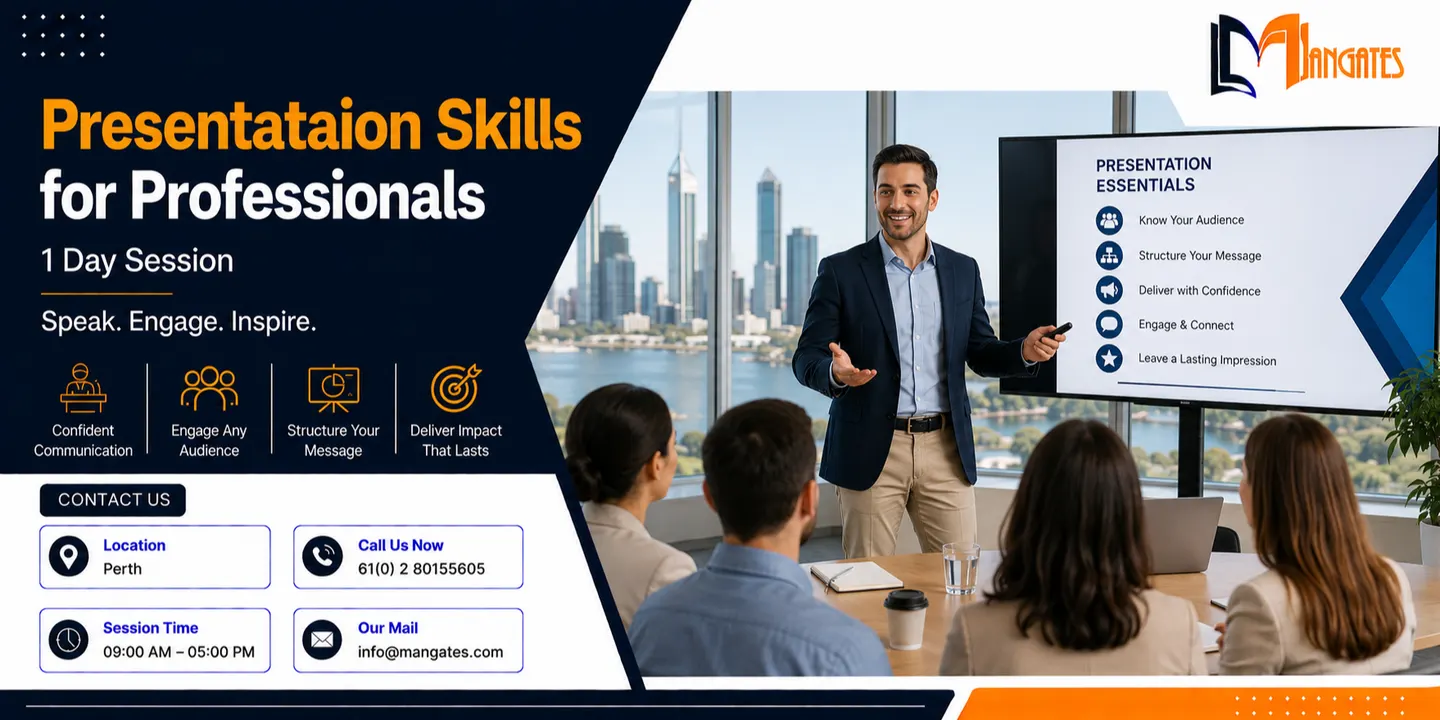 Presentataion Skills for Professionals

1 Day Session

Speak. Engage. Inspire.

Confident Communication

Engage Any Audience

Structure Your Message

Deliver Impact That Lasts

CONTACT US

Location
Perth

Call Us Now
61(0) 2 80155605

Session Time
09:00 AM – 05:00 PM

Our Mail
info@mangates.com

MANGATES

PRESENTATION ESSENTIALS

Know Your Audience

Structure Your Message

Deliver with Confidence

Engage & Connect

Leave a Lasting Impression